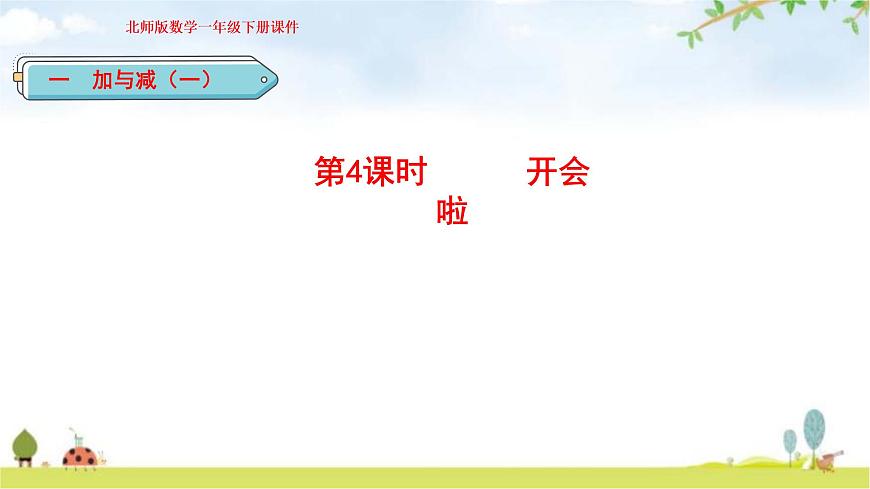 北师版数学一年级下册课件

一　加与减（一）

第4课时　　开会啦